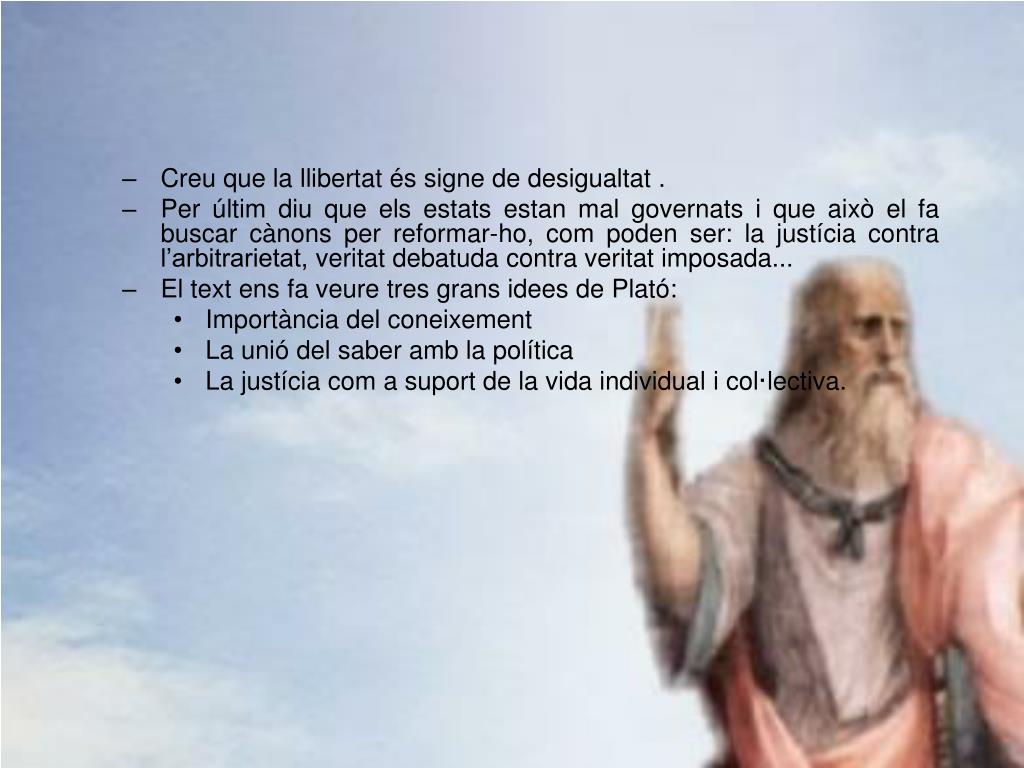 – Creu que la llibertat és signe de desigualtat .
– Per últim diu que els estats estan mal governats i que això el fa buscar cànons per reformar-ho, com poden ser: la justícia contra l’arbitrarietat, veritat debatuda contra veritat imposada...
– El text ens fa veure tres grans idees de Plató:
• Importància del coneixement
• La unió del saber amb la política
• La justícia com a suport de la vida individual i col·lectiva.